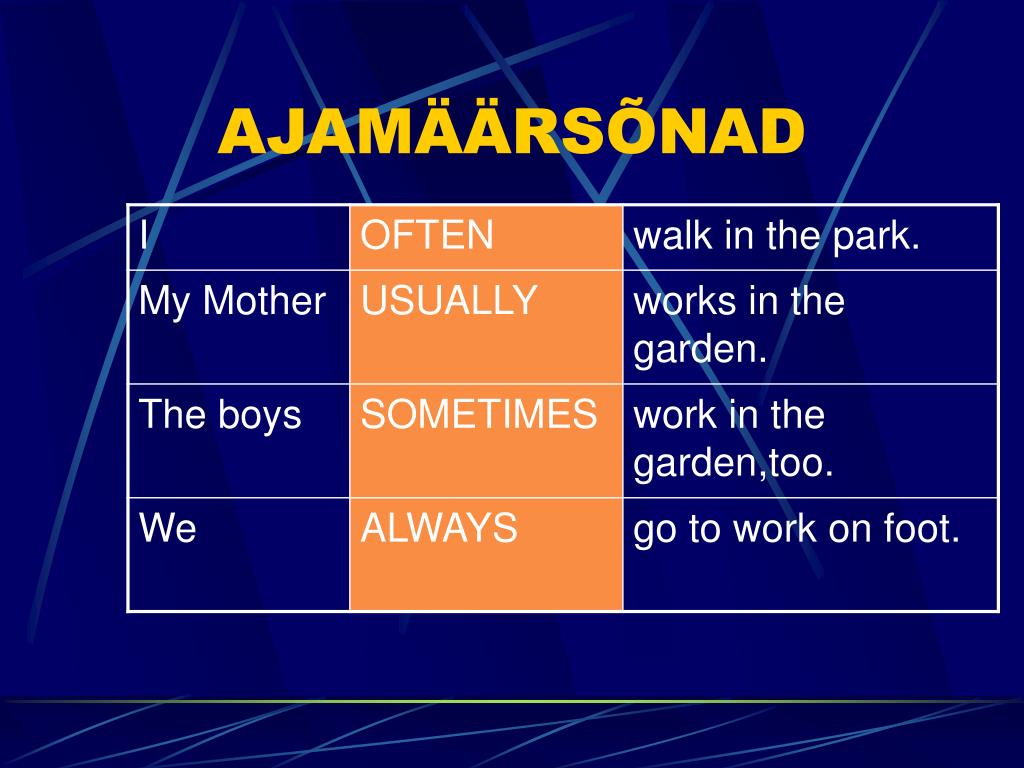 AJAMÄÄRSÕNAD

| I | OFTEN | walk in the park. |
|---|---|---|
| My Mother | USUALLY | works in the garden. |
| The boys | SOMETIMES | work in the garden,too. |
| We | ALWAYS | go to work on foot. |